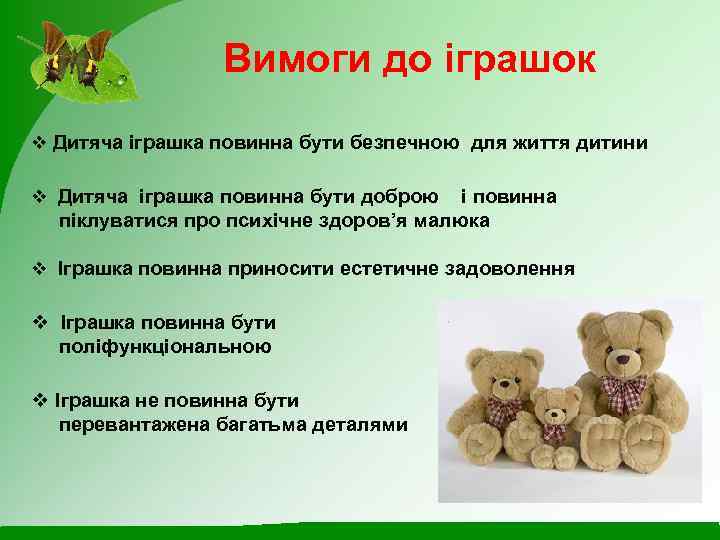 Вимоги до іграшок

❖ Дитяча іграшка повинна бути безпечною для життя дитини

❖ Дитяча іграшка повинна бути доброю і повинна піклуватися про психічне здоров'я малюка

❖ Іграшка повинна приносити естетичне задоволення

❖ Іграшка повинна бути поліфункціональною

❖ Іграшка не повинна бути перевантажена багатьма деталями